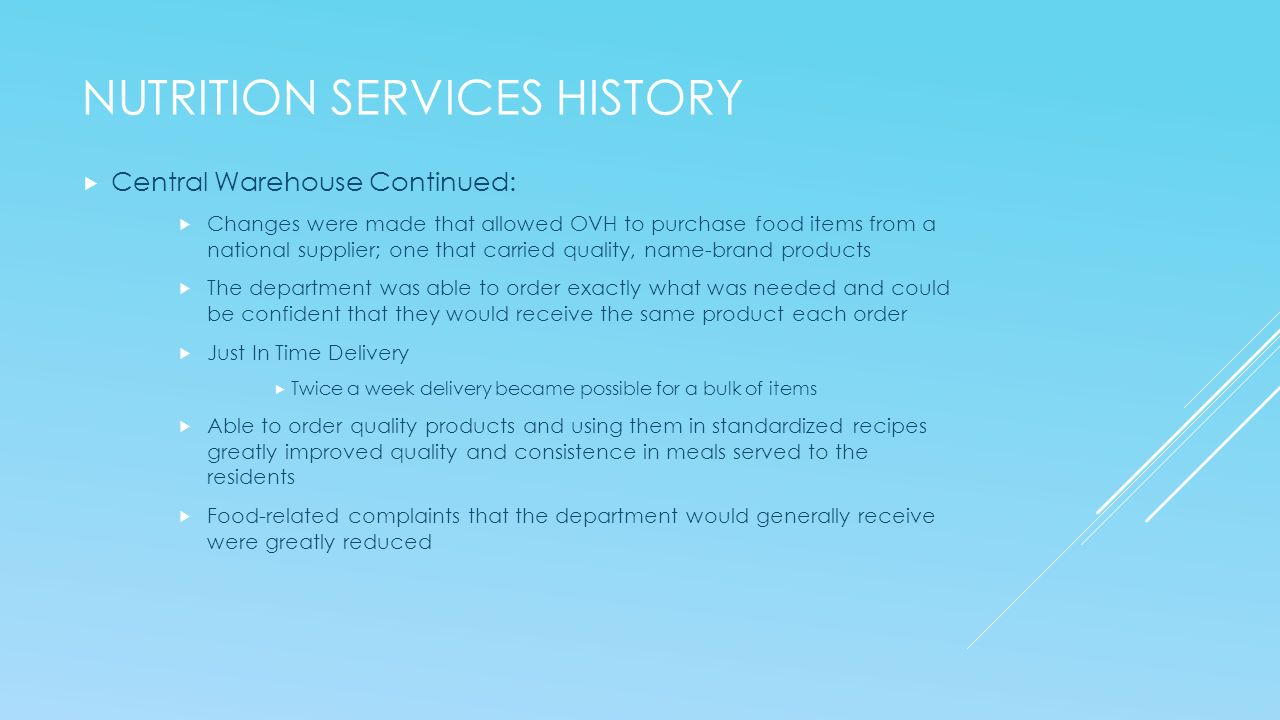 NUTRITION SERVICES HISTORY

Central Warehouse Continued:

Changes were made that allowed OVH to purchase food items from a national supplier; one that carried quality, name-brand products

The department was able to order exactly what was needed and could be confident that they would receive the same product each order

Just In Time Delivery

Twice a week delivery became possible for a bulk of items

Able to order quality products and using them in standardized recipes greatly improved quality and consistence in meals served to the residents

Food-related complaints that the department would generally receive were greatly reduced